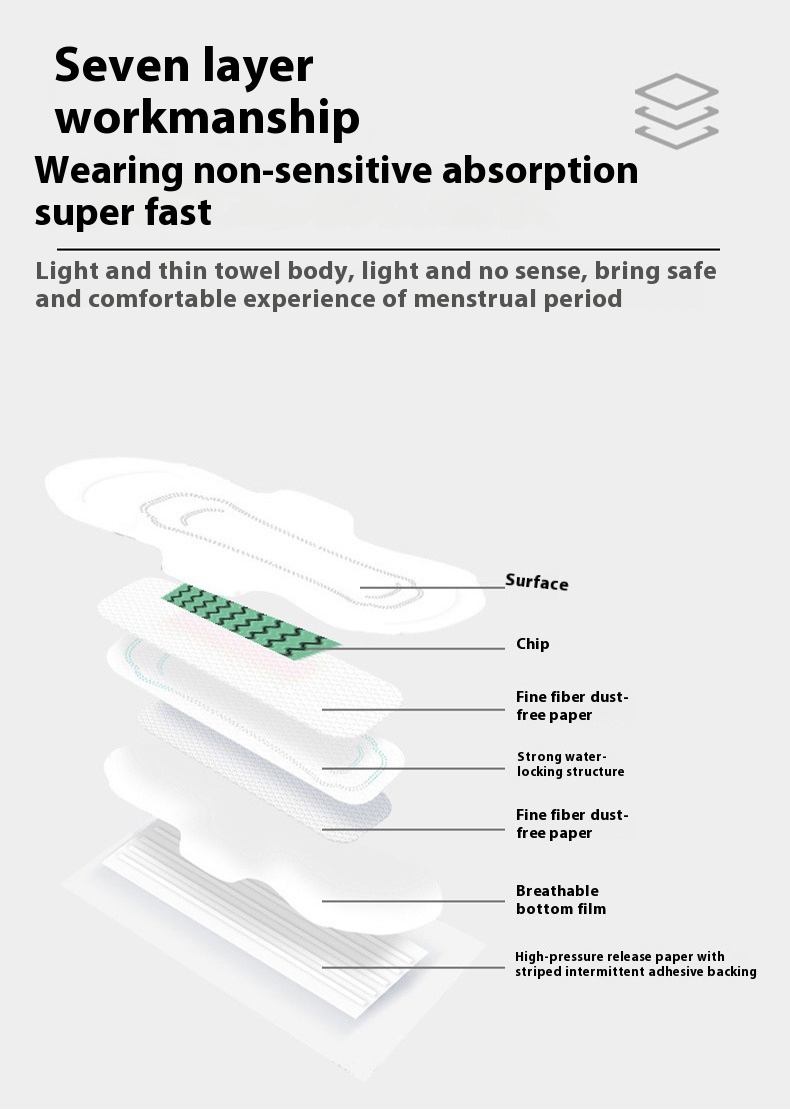 Seven layer workmanship

Wearing non-sensitive absorption super fast

Light and thin towel body, light and no sense, bring safe and comfortable experience of menstrual period

Surface

Chip

Fine fiber dust-free paper

Strong water-locking structure

Fine fiber dust-free paper

Breathable bottom film

High-pressure release paper with striped intermittent adhesive backing